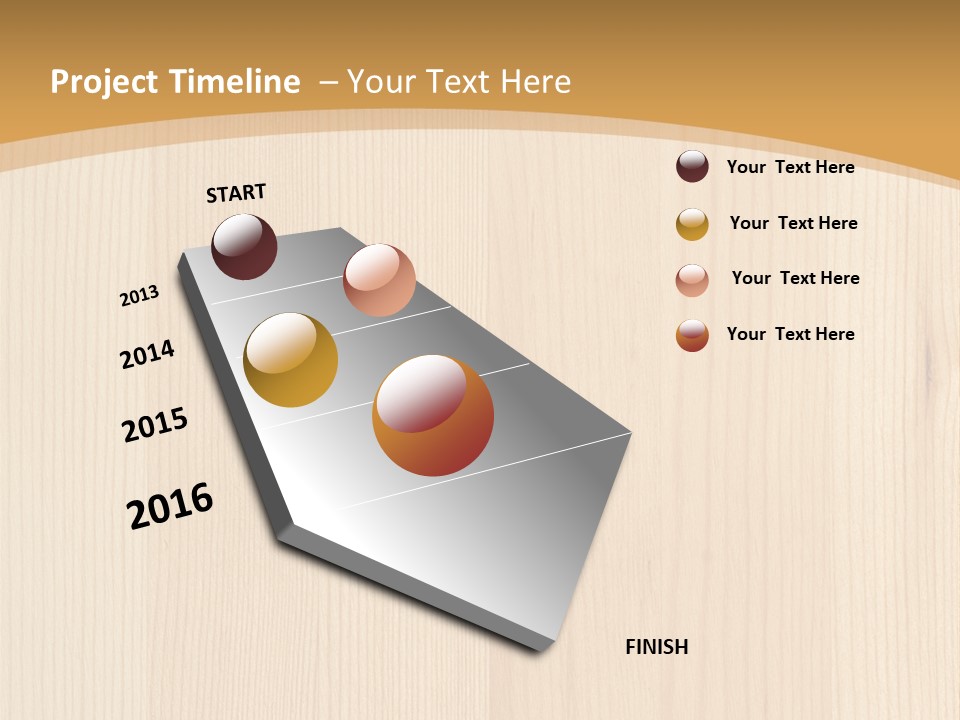 Project Timeline – Your Text Here

START

2013

2014

2015

2016

FINISH

Your Text Here

Your Text Here

Your Text Here

Your Text Here